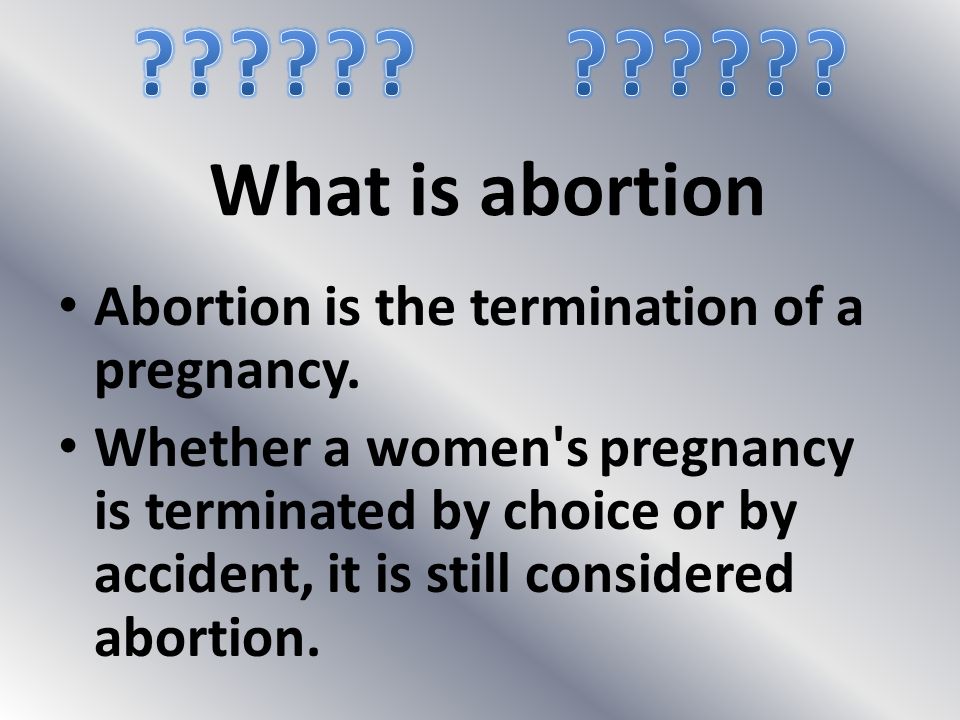 ?????? ??????

What is abortion

• Abortion is the termination of a pregnancy.

• Whether a women's pregnancy is terminated by choice or by accident, it is still considered abortion.